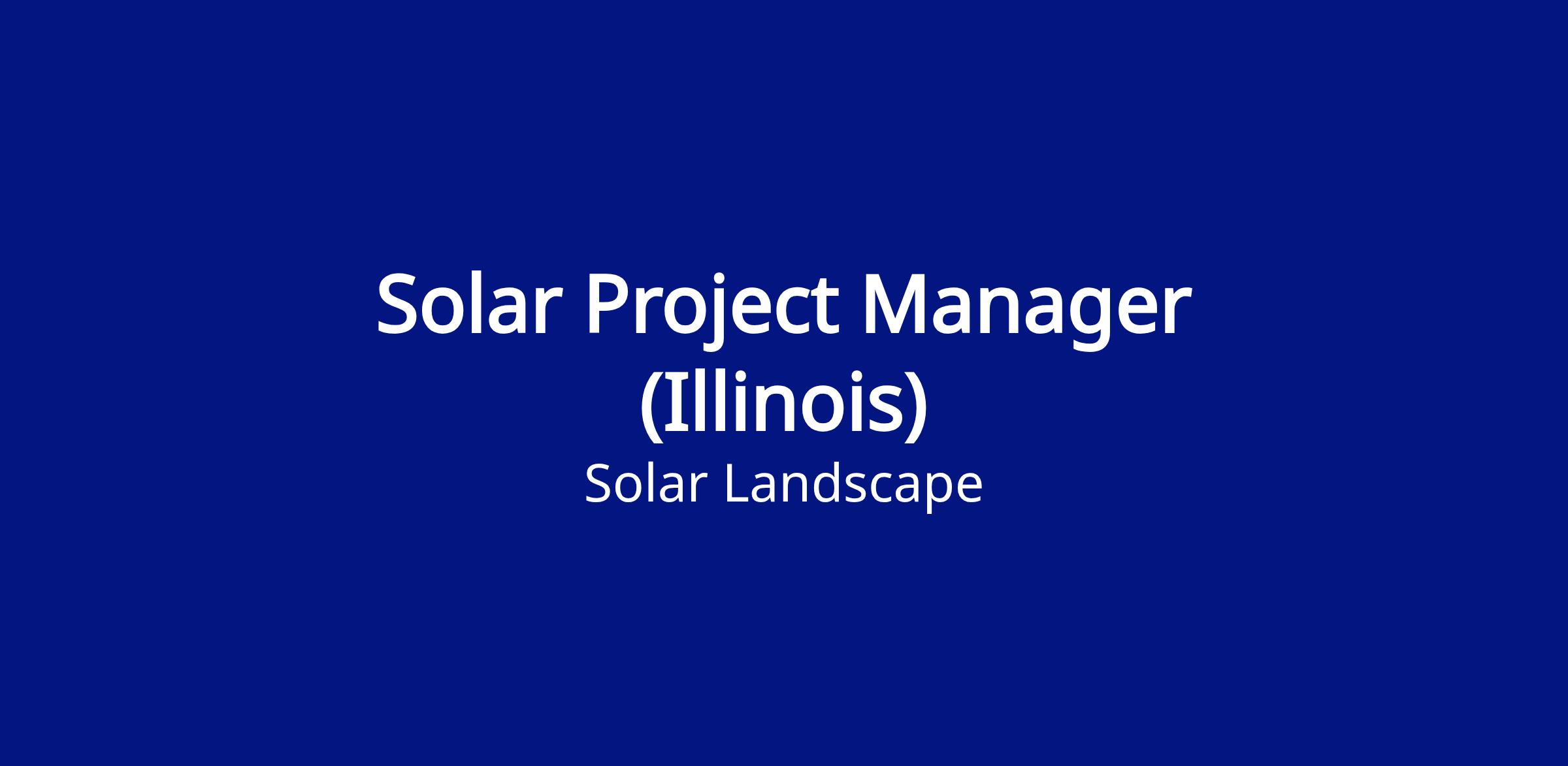 Solar Project Manager (Illinois)

Solar Landscape